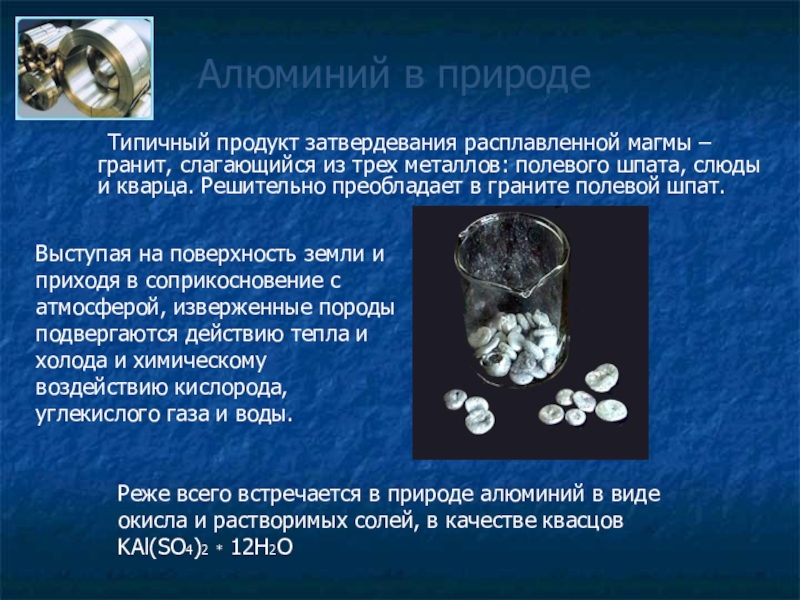 Алюминий в природе

Типичный продукт затвердевания расплавленной магмы – гранит, слагающийся из трех металлов: полевого шпата, слюды и кварца. Решительно преобладает в граните полевой шпат.

Выступая на поверхность земли и приходя в соприкосновение с атмосферой, изверженные породы подвергаются действию тепла и холода и химическому воздействию кислорода, углекислого газа и воды.

Реже всего встречается в природе алюминий в виде окисла и растворимых солей, в качестве квасцов $KAl(SO_4)_2 * 12H_2O$